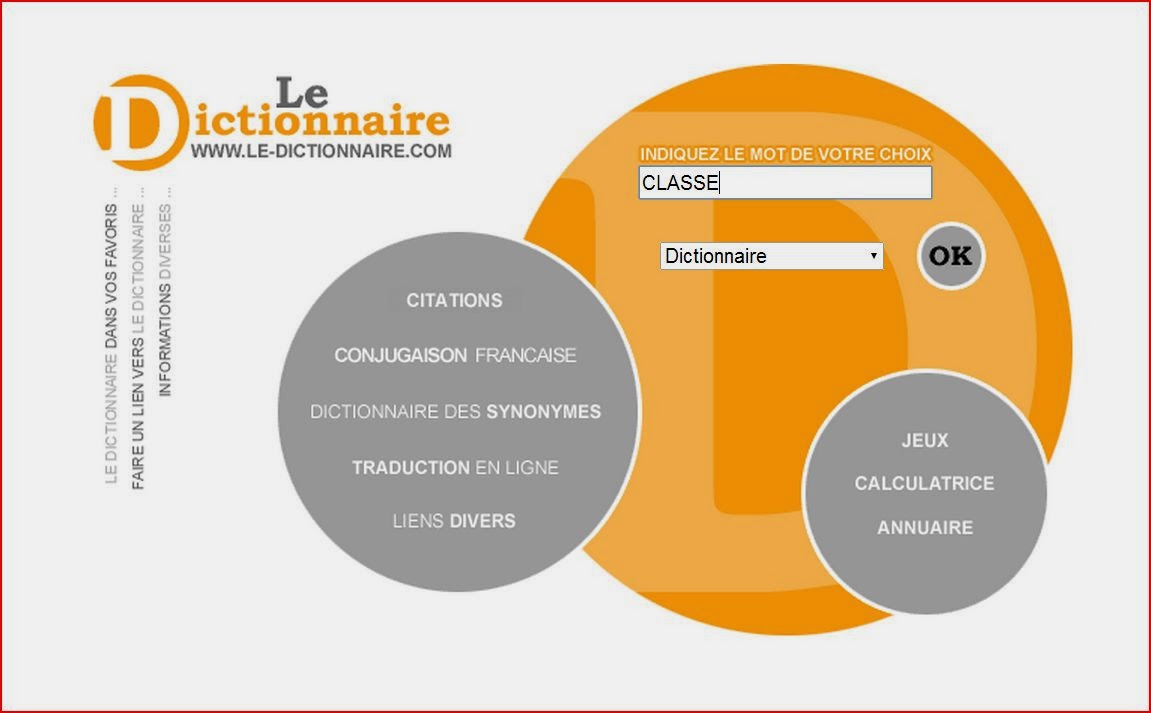 Le Dictionnaire
WWW.LE-DICTIONNAIRE.COM

LE DICTIONNAIRE DANS VOS FAVORIS ...
FAIRE UN LIEN VERS LE DICTIONNAIRE ...
INFORMATIONS DIVERSES ...

INDIQUEZ LE MOT DE VOTRE CHOIX
CLASSE
Dictionnaire
OK

CITATIONS
CONJUGAISON FRANCAISE
DICTIONNAIRE DES SYNONYMES
TRADUCTION EN LIGNE
LIENS DIVERS

JEUX
CALCULATRICE
ANNUAIRE